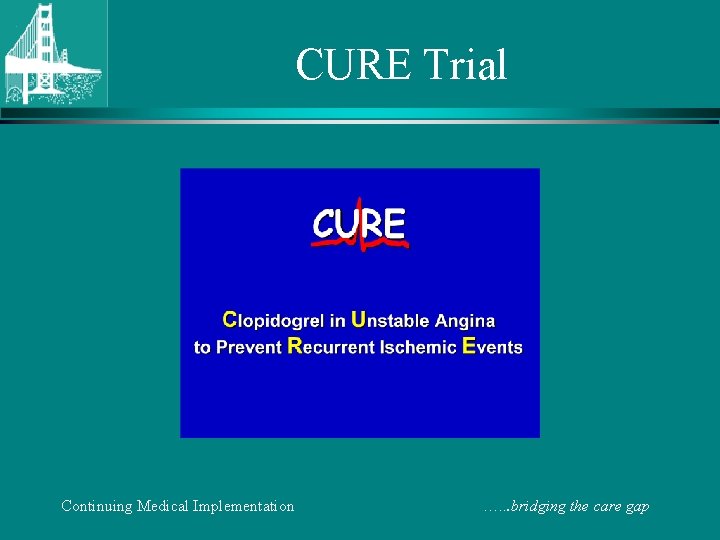 CURE Trial

CURE

Clopidogrel in Unstable Angina to Prevent Recurrent Ischemic Events

Continuing Medical Implementation

…...bridging the care gap